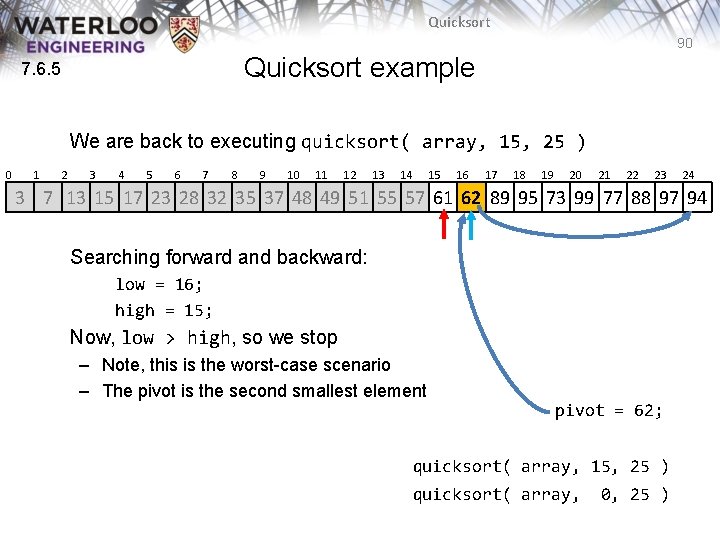 WATERLOO
ENGINEERING

Quicksort

90

7.6.5

Quicksort example

We are back to executing quicksort( array, 15, 25 )

| 0 | 1 | 2 | 3 | 4 | 5 | 6 | 7 | 8 | 9 | 10 | 11 | 12 | 13 | 14 | 15 | 16 | 17 | 18 | 19 | 20 | 21 | 22 | 23 | 24 |
|---|---|---|---|---|---|---|---|---|---|---|---|---|---|---|---|---|---|---|---|---|---|---|---|---|
| 3 | 7 | 13 | 15 | 17 | 23 | 28 | 32 | 35 | 37 | 48 | 49 | 51 | 55 | 57 | 61 | 62 | 89 | 95 | 73 | 99 | 77 | 88 | 97 | 94 |

Searching forward and backward:

low = 16;

high = 15;

Now, low > high, so we stop

- Note, this is the worst-case scenario
- The pivot is the second smallest element

pivot = 62;

quicksort( array, 15, 25 )
quicksort( array, 0, 25 )